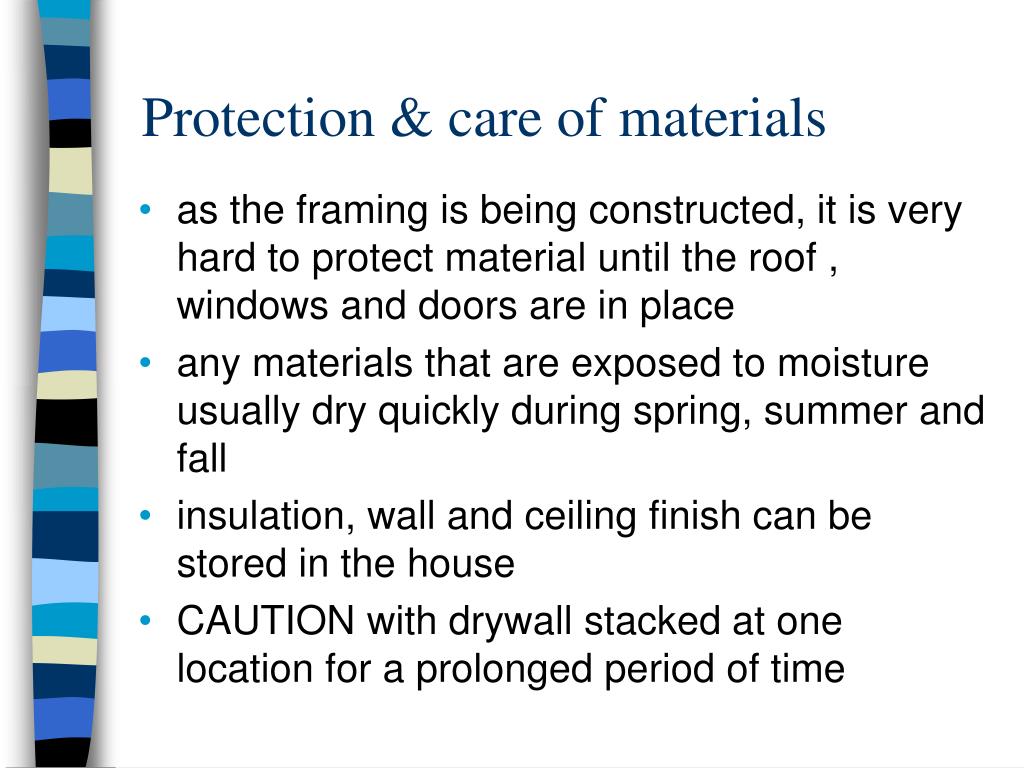 Protection & care of materials

• as the framing is being constructed, it is very hard to protect material until the roof , windows and doors are in place
• any materials that are exposed to moisture usually dry quickly during spring, summer and fall
• insulation, wall and ceiling finish can be stored in the house
• CAUTION with drywall stacked at one location for a prolonged period of time